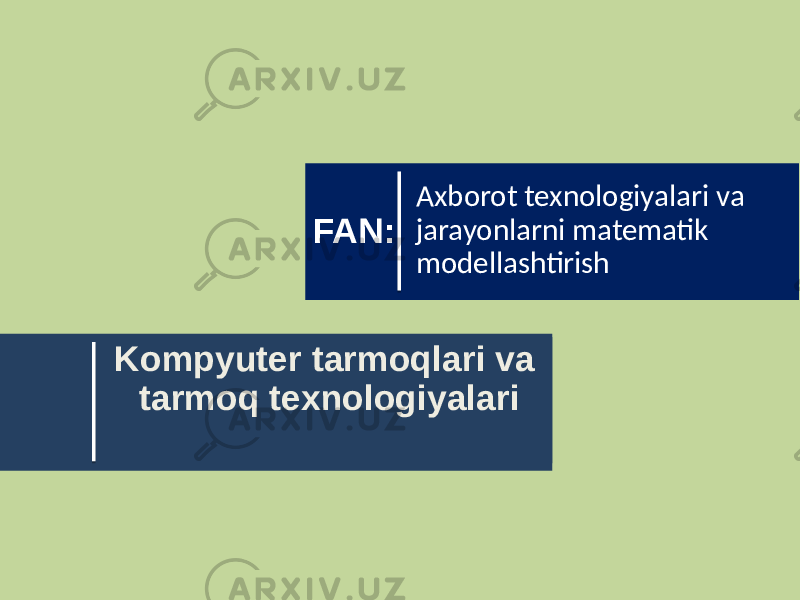 ARXIV.UZ

FAN: Axborot texnologiyalari va jarayonlarni matematik modellashtirish

ARXIV.UZ

Kompyuter tarmoqlari va tarmoq texnologiyalari

ARXIV.UZ

ARXIV.UZ